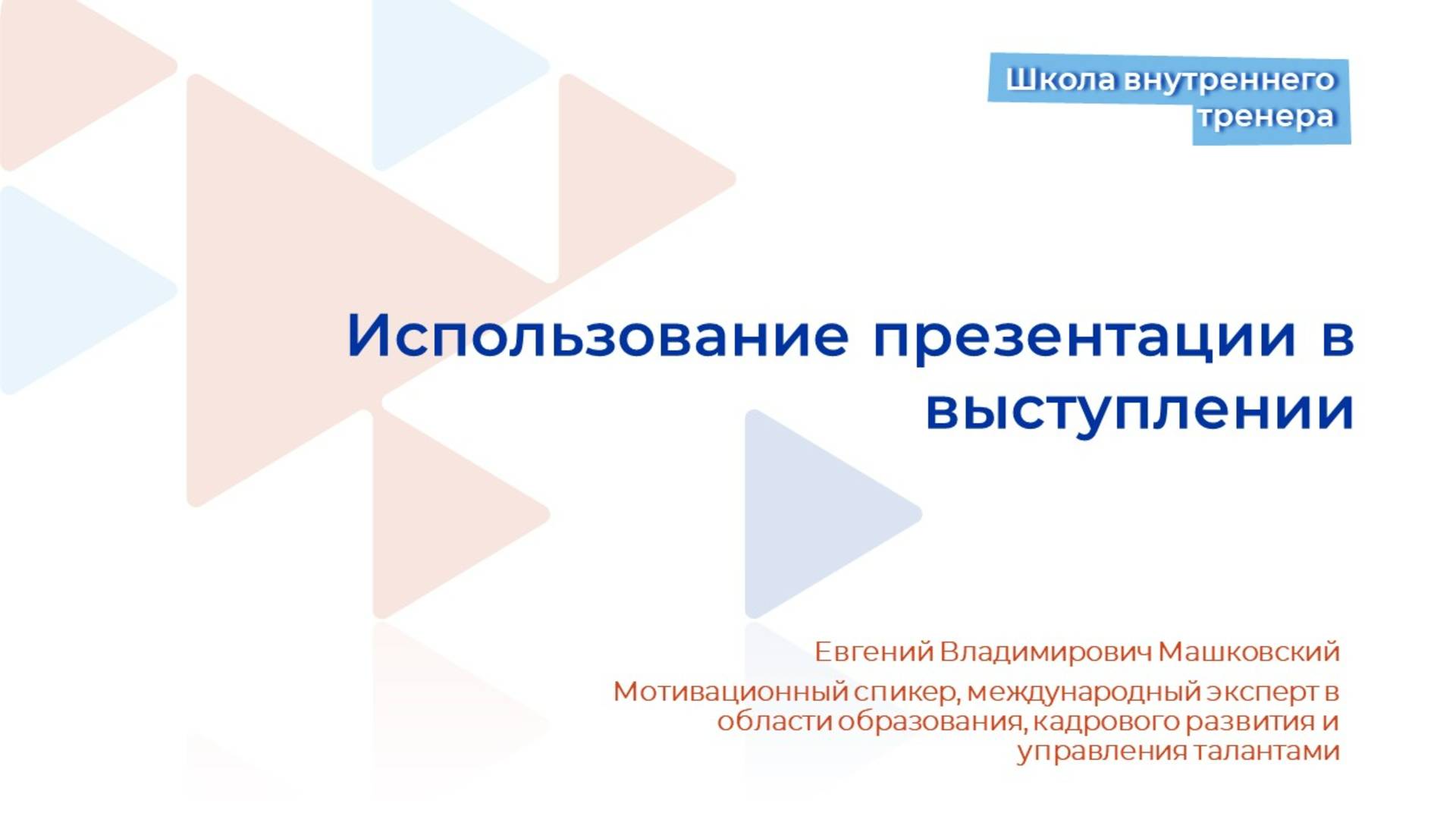 Школа внутреннего тренера

Использование презентации в выступлении

Евгений Владимирович Машковский

Мотивационный спикер, международный эксперт в области образования, кадрового развития и управления талантами